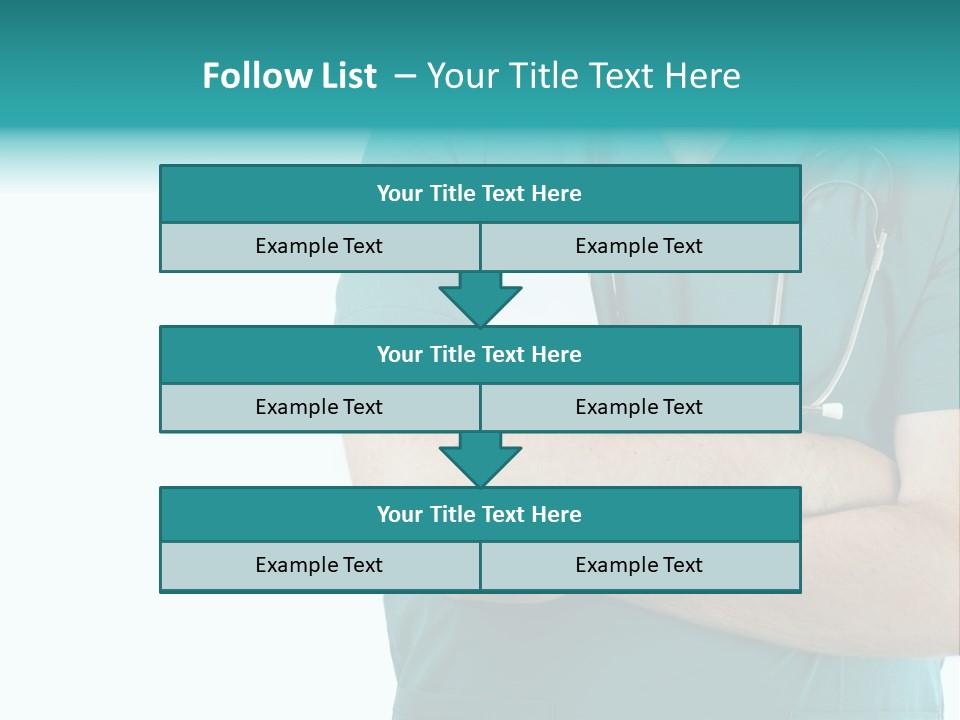 Follow List – Your Title Text Here

Your Title Text Here

Example Text Example Text

Your Title Text Here

Example Text Example Text

Your Title Text Here

Example Text Example Text